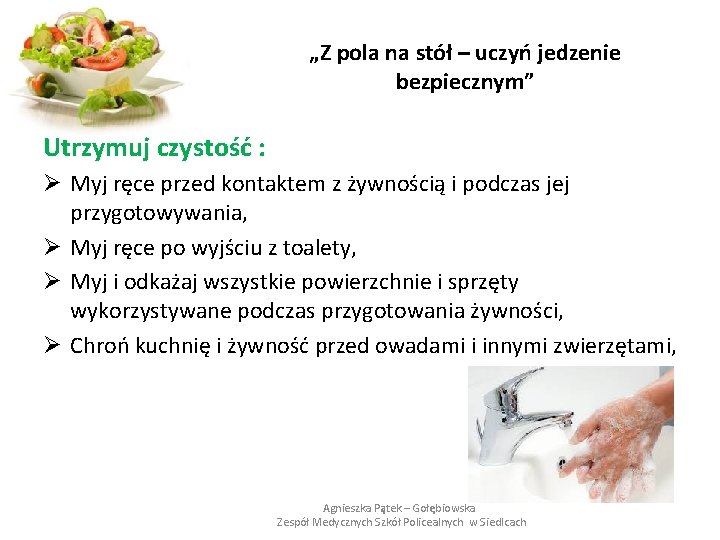 „Z pola na stół – uczyń jedzenie bezpiecznym”

Utrzymuj czystość :

➢ Myj ręce przed kontaktem z żywnością i podczas jej przygotowywania,

➢ Myj ręce po wyjściu z toalety,

➢ Myj i odkażaj wszystkie powierzchnie i sprzęty wykorzystywane podczas przygotowania żywności,

➢ Chroń kuchnię i żywność przed owadami i innymi zwierzętami,

Agnieszka Pątek – Gołębiowska
Zespół Medycznych Szkół Policealnych w Siedlcach